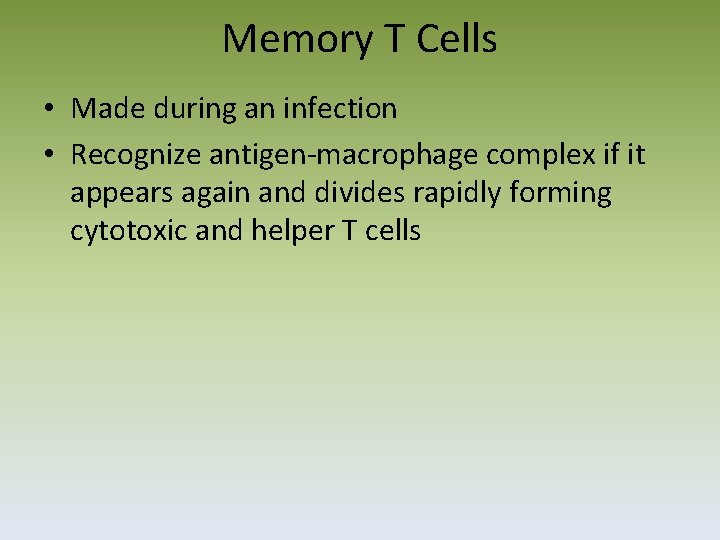 Memory T Cells

• Made during an infection
• Recognize antigen-macrophage complex if it appears again and divides rapidly forming cytotoxic and helper T cells